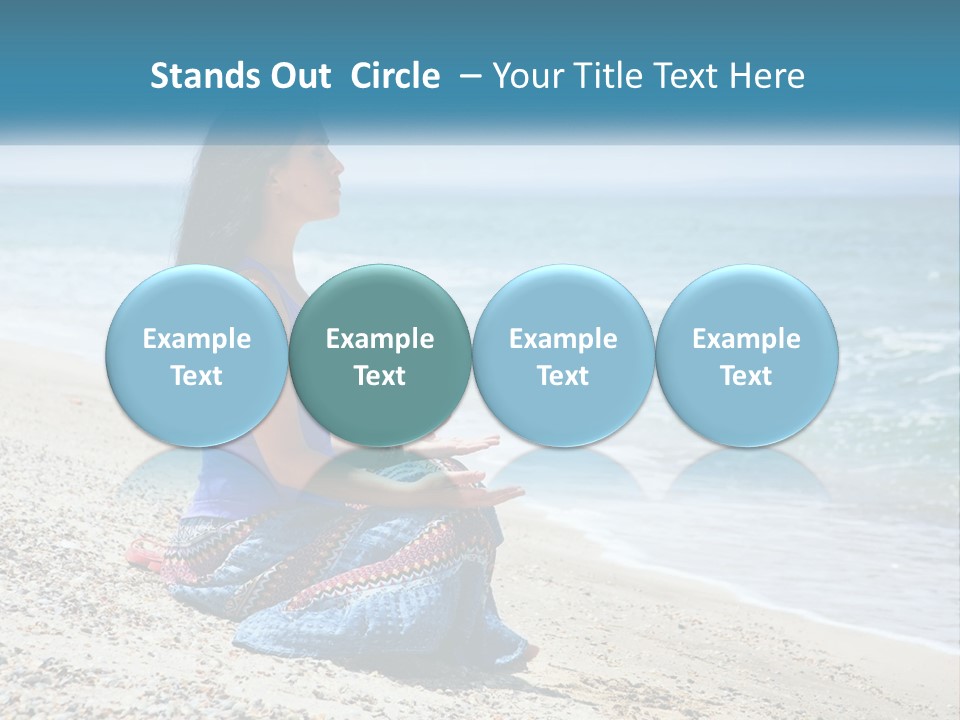 Stands Out Circle – Your Title Text Here

Example Text

Example Text

Example Text

Example Text